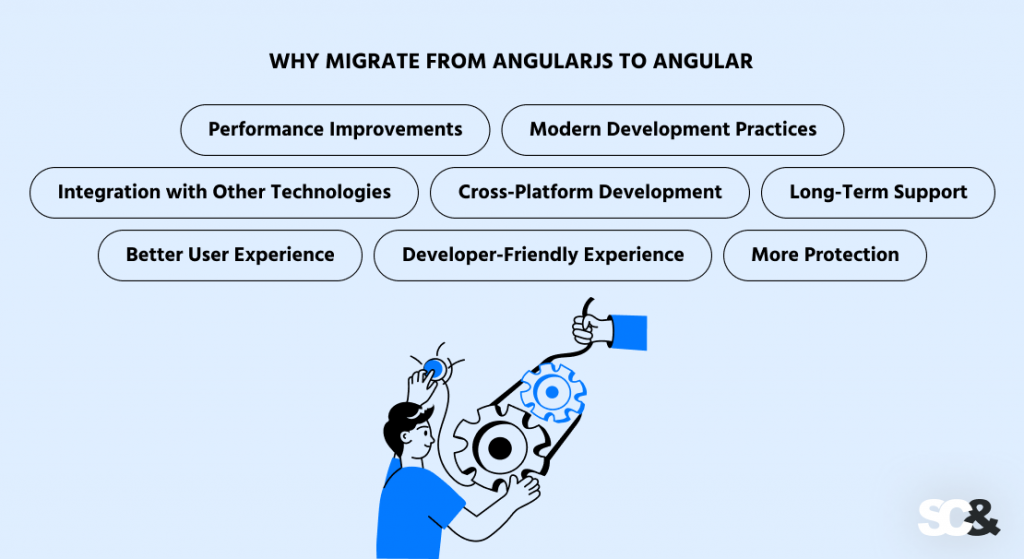 WHY MIGRATE FROM ANGULARJS TO ANGULAR

Performance Improvements

Modern Development Practices

Integration with Other Technologies

Cross-Platform Development

Long-Term Support

Better User Experience

Developer-Friendly Experience

More Protection

SC&